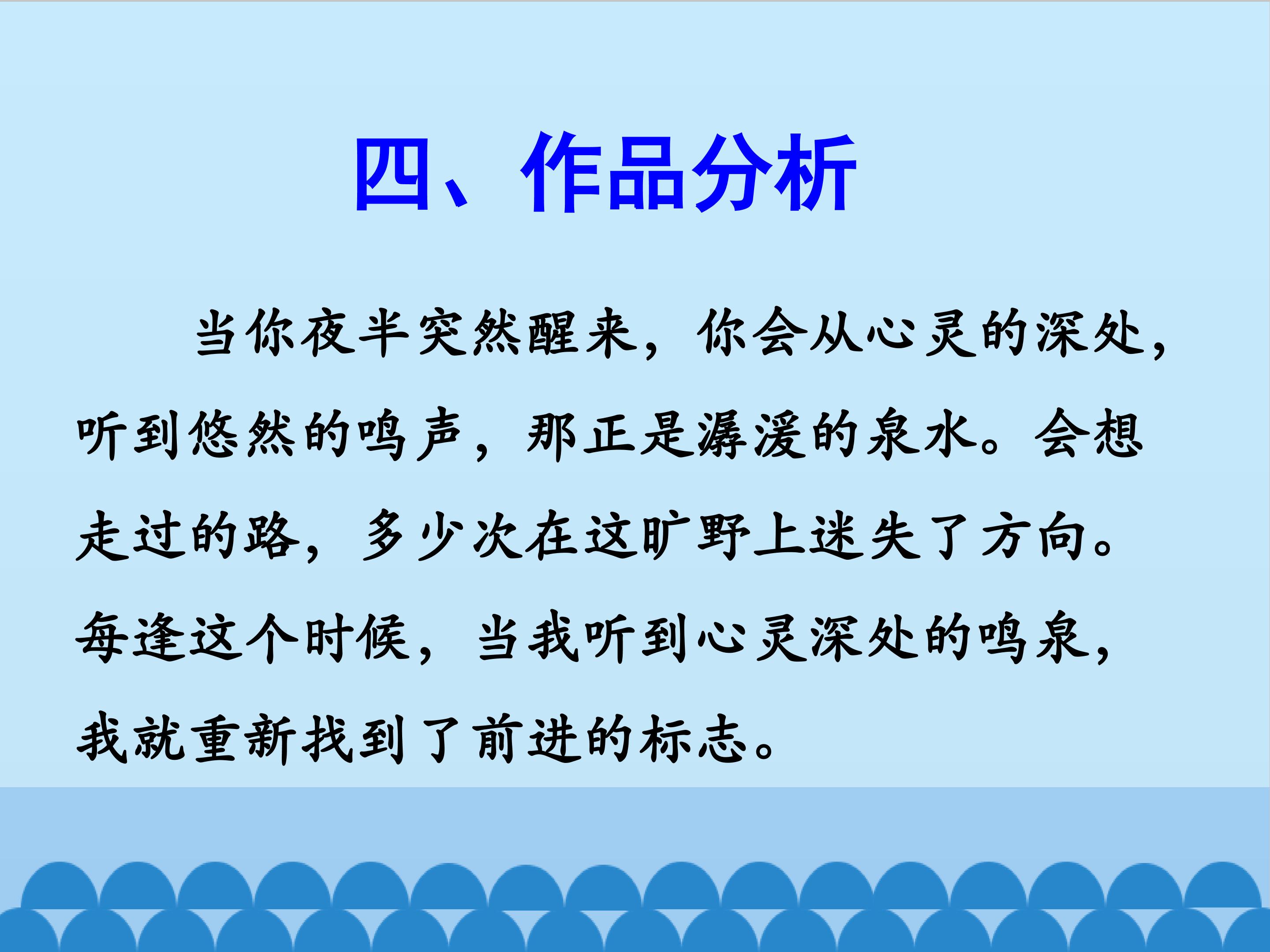 四、作品分析

当你夜半突然醒来，你会从心灵的深处，听到悠然的鸣声，那正是潺湲的泉水。会想走过的路，多少次在这旷野上迷失了方向。每逢这个时候，当我听到心灵深处的鸣泉，我就重新找到了前进的标志。